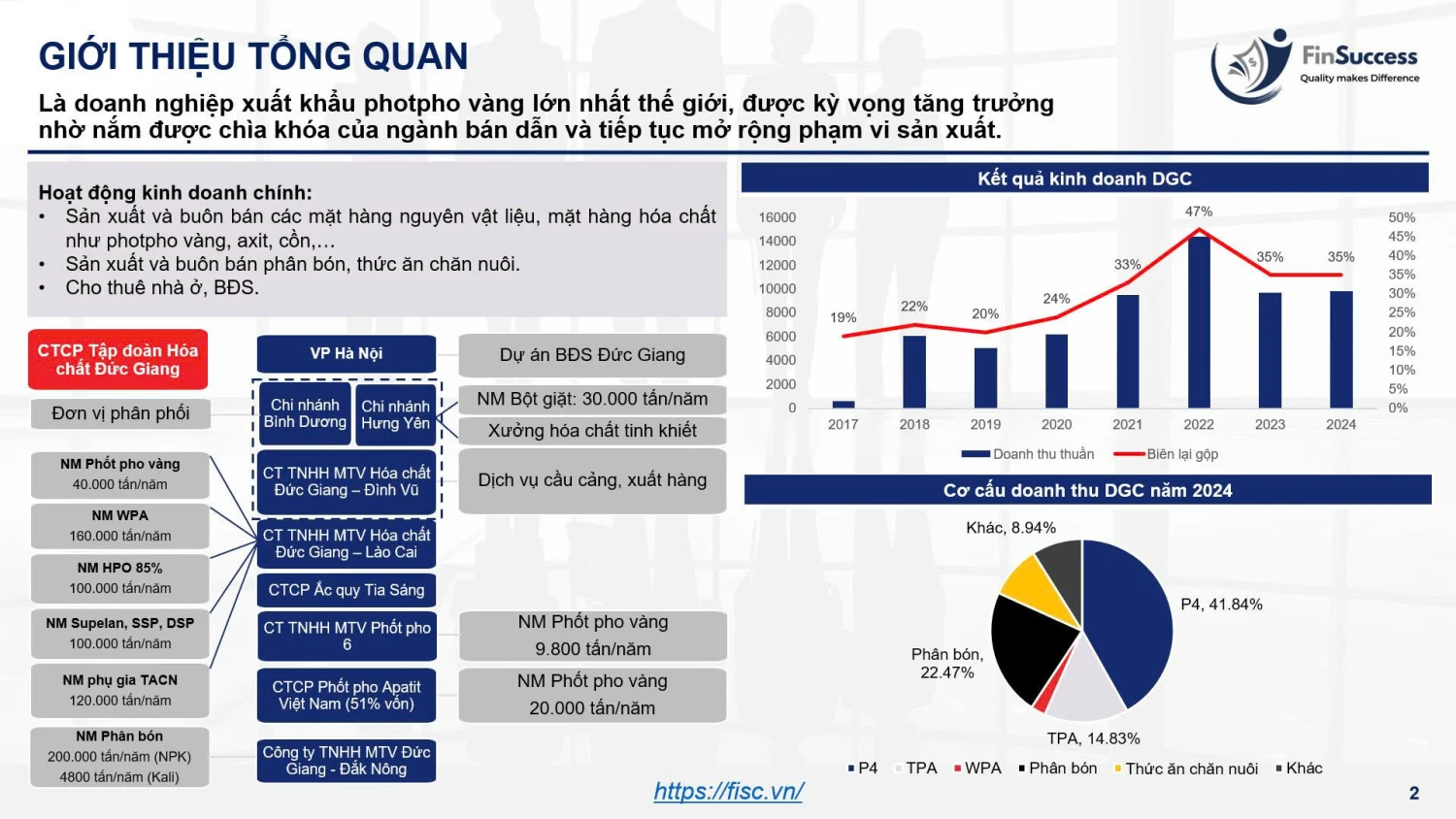 GIỚI THIỆU TỔNG QUAN

FinSuccess
Quality makes Difference

Là doanh nghiệp xuất khẩu photpho vàng lớn nhất thế giới, được kỳ vọng tăng trưởng nhờ nắm được chìa khóa của ngành bán dẫn và tiếp tục mở rộng phạm vi sản xuất.

Hoạt động kinh doanh chính:
• Sản xuất và buôn bán các mặt hàng nguyên vật liệu, mặt hàng hóa chất như photpho vàng, axit, cồn,…
• Sản xuất và buôn bán phân bón, thức ăn chăn nuôi.
• Cho thuê nhà ở, BĐS.

CTCP Tập đoàn Hóa chất Đức Giang

Đơn vị phân phối

NM Phốt pho vàng
40.000 tấn/năm

NM WPA
160.000 tấn/năm

NM HPO 85%
100.000 tấn/năm

NM Supelan, SSP, DSP
100.000 tấn/năm

NM phụ gia TACN
120.000 tấn/năm

NM Phân bón
200.000 tấn/năm (NPK)
4800 tấn/năm (Kali)

VP Hà Nội

Chi nhánh Bình Dương

Chi nhánh Hưng Yên

CT TNHH MTV Hóa chất Đức Giang – Đình Vũ

CT TNHH MTV Hóa chất Đức Giang – Lào Cai

CTCP Ắc quy Tia Sáng

CT TNHH MTV Phốt pho 6

CTCP Phốt pho Apatit Việt Nam (51% vốn)

Công ty TNHH MTV Đức Giang - Đắk Nông

Dự án BĐS Đức Giang

NM Bột giặt: 30.000 tấn/năm

Xưởng hóa chất tinh khiết

Dịch vụ cầu cảng, xuất hàng

NM Phốt pho vàng
9.800 tấn/năm

NM Phốt pho vàng
20.000 tấn/năm

Kết quả kinh doanh DGC

16000
14000
12000
10000
8000
6000
4000
2000
0

50%
45%
40%
35%
30%
25%
20%
15%
10%
5%
0%

19% 22% 20% 24% 33% 47% 35% 35%

2017 2018 2019 2020 2021 2022 2023 2024

Doanh thu thuần  Biên lại gộp

Cơ cấu doanh thu DGC năm 2024

Khác, 8.94%
P4, 41.84%
Phân bón, 22.47%
TPA, 14.83%

P4  TPA  WPA  Phân bón  Thức ăn chăn nuôi  Khác

https://fisc.vn/

2